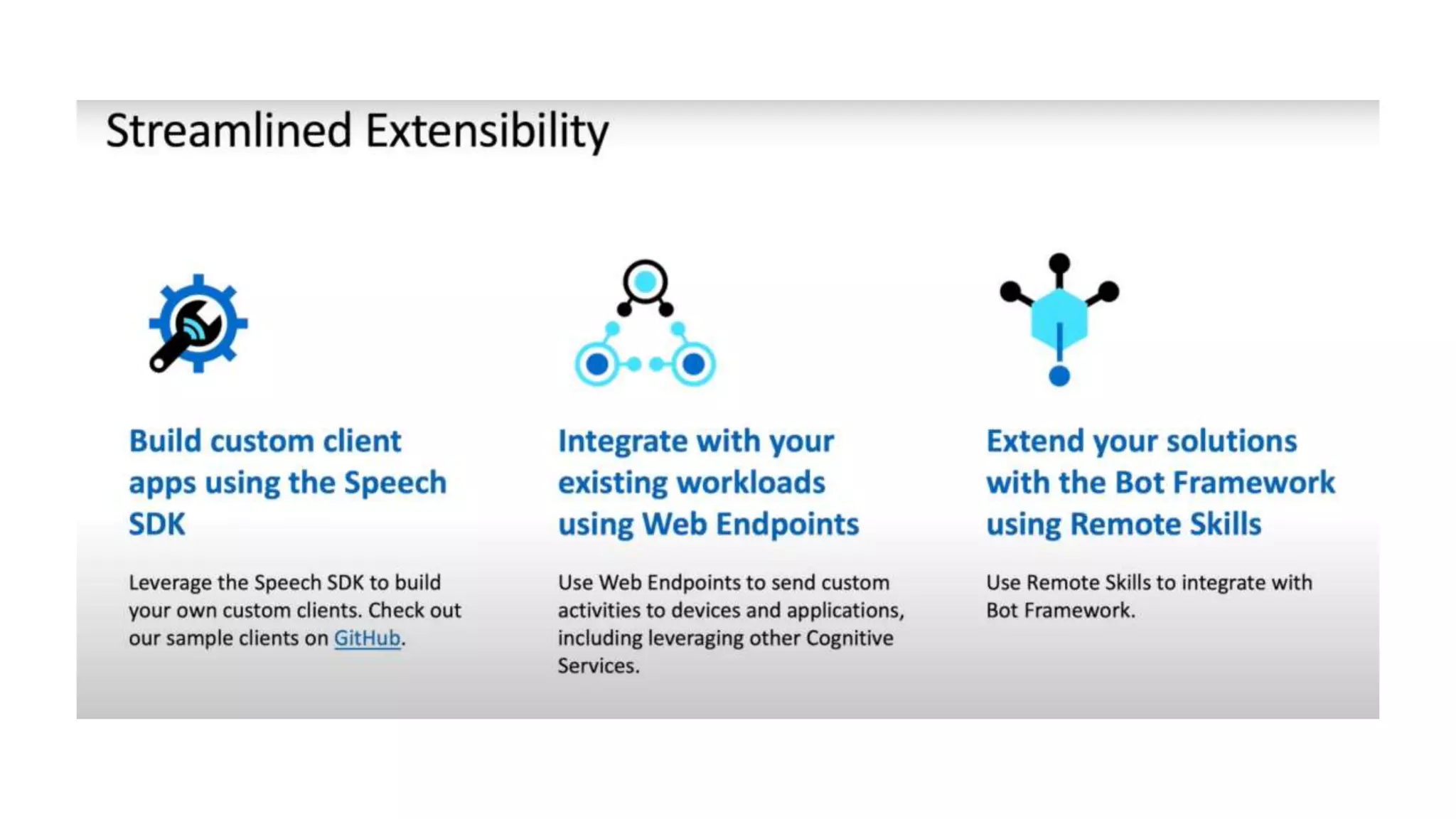 Streamlined Extensibility

Build custom client apps using the Speech SDK

Leverage the Speech SDK to build your own custom clients. Check out our sample clients on GitHub.

Integrate with your existing workloads using Web Endpoints

Use Web Endpoints to send custom activities to devices and applications, including leveraging other Cognitive Services.

Extend your solutions with the Bot Framework using Remote Skills

Use Remote Skills to integrate with Bot Framework.